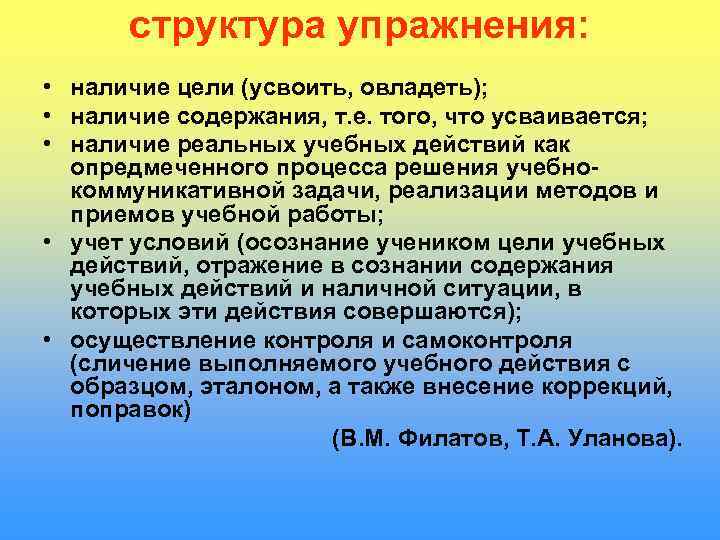 структура упражнения:

• наличие цели (усвоить, овладеть);
• наличие содержания, т.е. того, что усваивается;
• наличие реальных учебных действий как опредмеченного процесса решения учебно-коммуникативной задачи, реализации методов и приемов учебной работы;
• учет условий (осознание учеником цели учебных действий, отражение в сознании содержания учебных действий и наличной ситуации, в которых эти действия совершаются);
• осуществление контроля и самоконтроля (сличение выполняемого учебного действия с образцом, эталоном, а также внесение коррекций, поправок)

(В.М. Филатов, Т.А. Уланова).